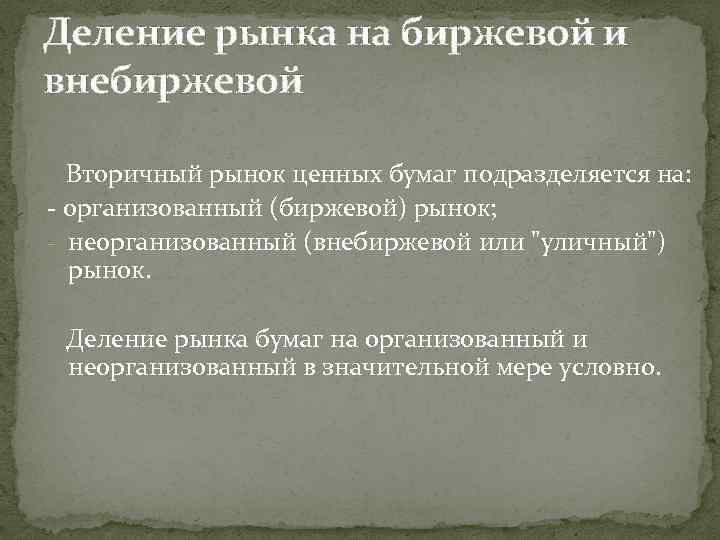 Деление рынка на биржевой и внебиржевой

Вторичный рынок ценных бумаг подразделяется на:
- организованный (биржевой) рынок;
- неорганизованный (внебиржевой или "уличный") рынок.

Деление рынка бумаг на организованный и неорганизованный в значительной мере условно.